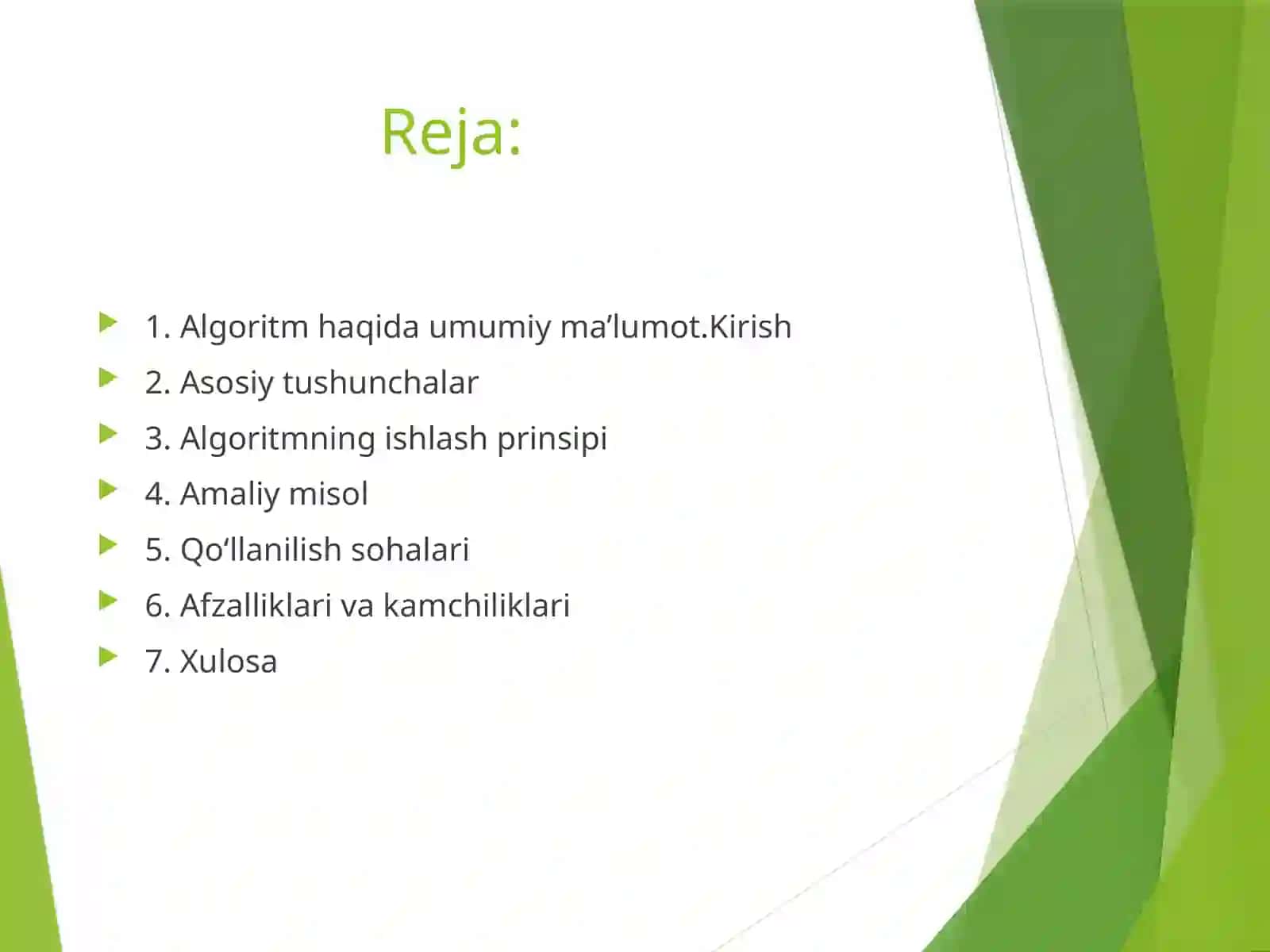 Reja:

1. Algoritm haqida umumiy ma’lumot.Kirish
2. Asosiy tushunchalar
3. Algoritmning ishlash prinsipi
4. Amaliy misol
5. Qo‘llanilish sohalari
6. Afzalliklari va kamchiliklari
7. Xulosa